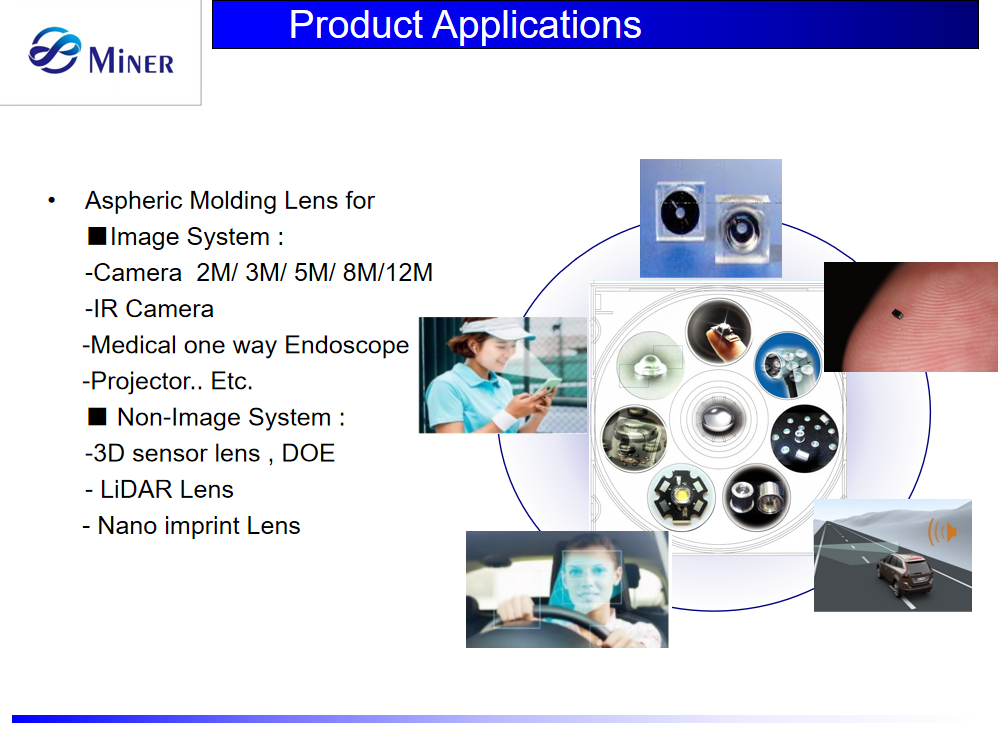 MINER

Product Applications

• Aspheric Molding Lens for

■Image System :

-Camera 2M/ 3M/ 5M/ 8M/12M

-IR Camera

-Medical one way Endoscope

-Projector.. Etc.

■ Non-Image System :

-3D sensor lens , DOE

- LiDAR Lens

- Nano imprint Lens